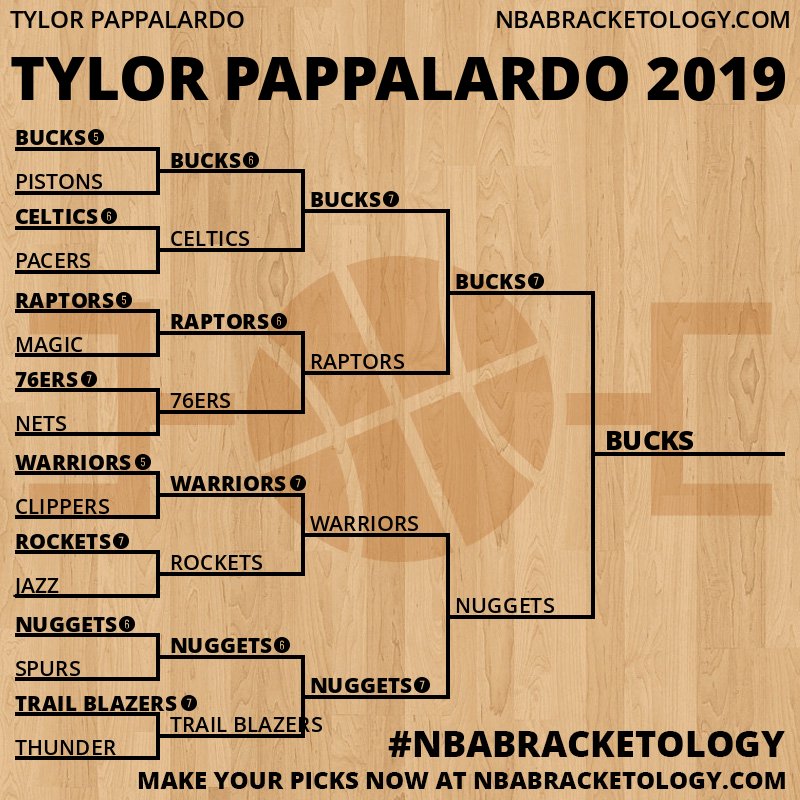 TYLOR PAPPALARDO

NBABRACKETOLOGY.COM

TYLOR PAPPALARDO 2019

BUCKS 5
PISTONS
CELTICS 6
PACERS
RAPTORS 5
MAGIC
76ERS 7
NETS
WARRIORS 5
CLIPPERS
ROCKETS 7
JAZZ
NUGGETS 6
SPURS
TRAIL BLAZERS 7
THUNDER

BUCKS 6
CELTICS
RAPTORS 6
76ERS
WARRIORS 7
ROCKETS
NUGGETS 6
TRAIL BLAZERS

BUCKS 7
RAPTORS
WARRIORS
NUGGETS 7

BUCKS 7
NUGGETS

BUCKS

#NBABRACKETOLOGY

MAKE YOUR PICKS NOW AT NBABRACKETOLOGY.COM